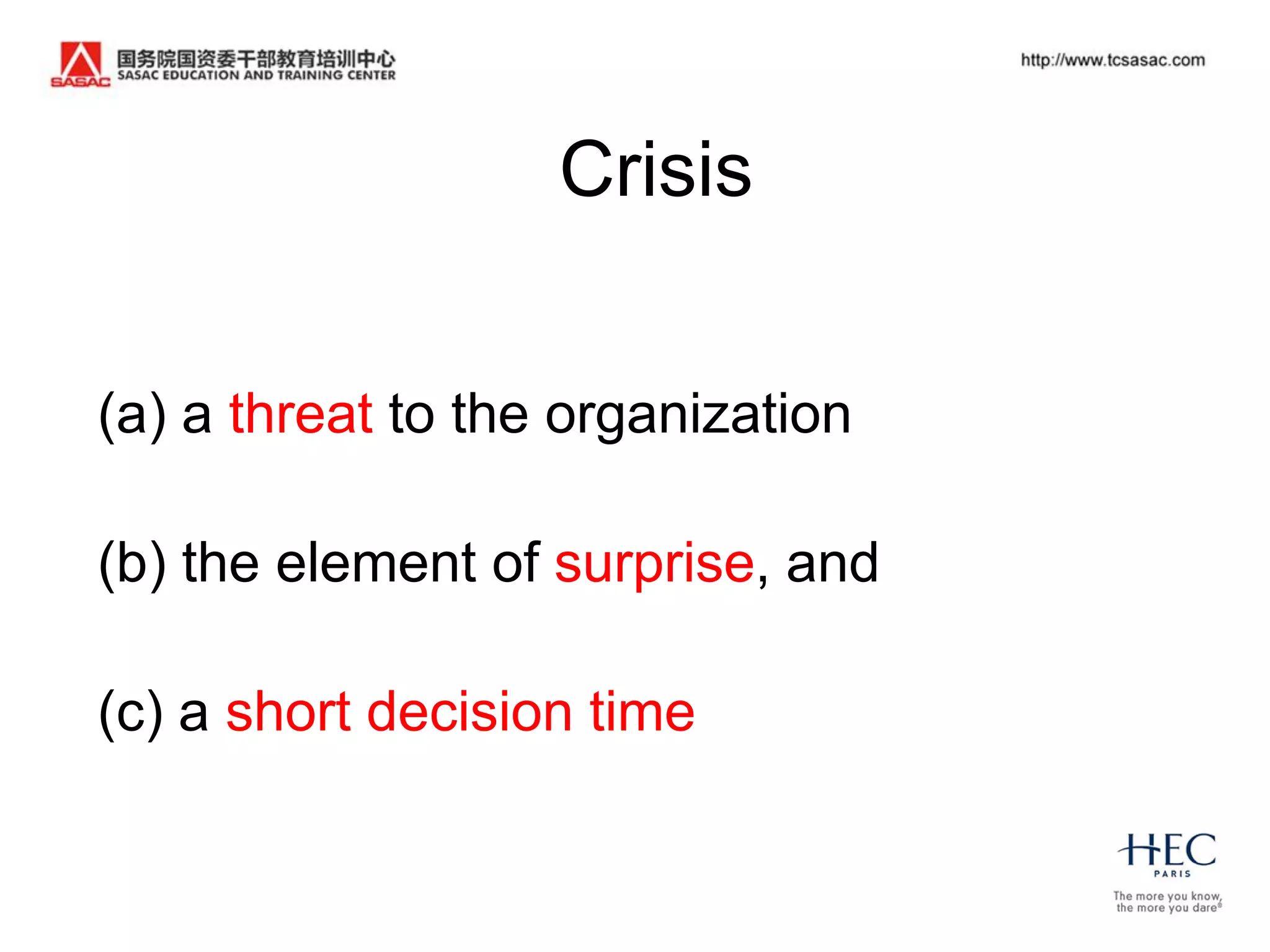 SASAC 国务院国资委干部教育培训中心
SASAC EDUCATION AND TRAINING CENTER

http://www.tcsasac.com

Crisis

(a) a threat to the organization

(b) the element of surprise, and

(c) a short decision time

HEC
PARIS
The more you know, the more you dare®